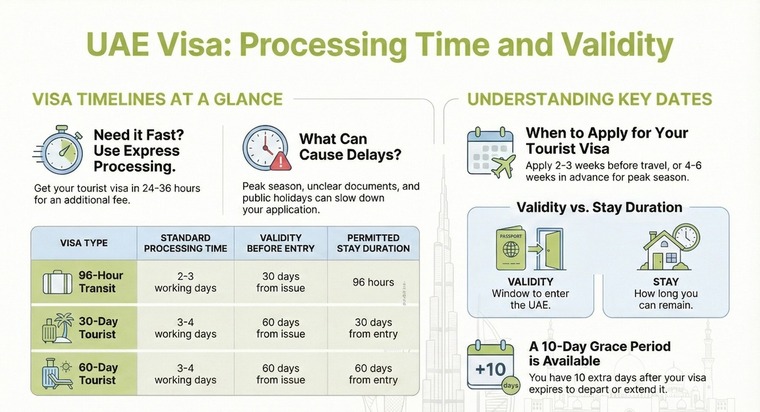 UAE Visa: Processing Time and Validity

VISA TIMELINES AT A GLANCE

Need it Fast? Use Express Processing.

Get your tourist visa in 24-36 hours for an additional fee.

What Can Cause Delays?

Peak season, unclear documents, and public holidays can slow down your application.

| VISA TYPE | STANDARD PROCESSING TIME | VALIDITY BEFORE ENTRY | PERMITTED STAY DURATION |
|---|---|---|---|
| 96-Hour Transit | 2-3 working days | 30 days from issue | 96 hours |
| 30-Day Tourist | 3-4 working days | 60 days from issue | 30 days from entry |
| 60-Day Tourist | 3-4 working days | 60 days from issue | 60 days from entry |

UNDERSTANDING KEY DATES

When to Apply for Your Tourist Visa

Apply 2-3 weeks before travel, or 4-6 weeks in advance for peak season.

Validity vs. Stay Duration

PASSPORT

VALIDITY
Window to enter the UAE.

STAY
How long you can remain.

+10 days

A 10-Day Grace Period is Available

You have 10 extra days after your visa expires to depart or extend it.